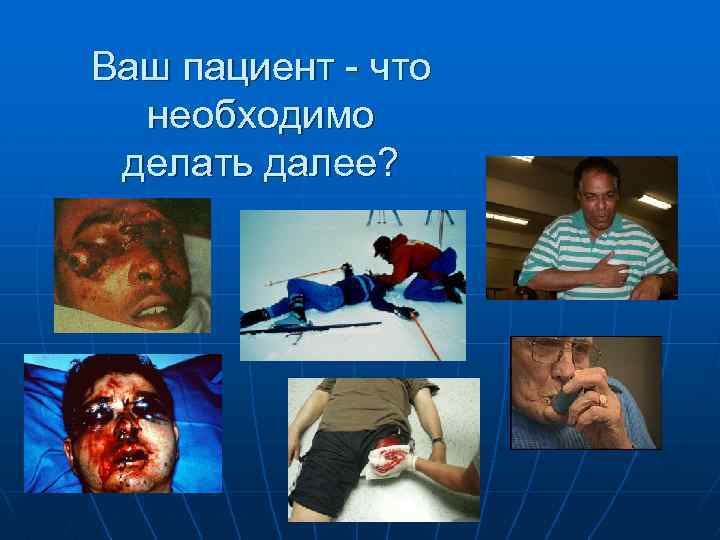 Ваш пациент - что необходимо делать далее?